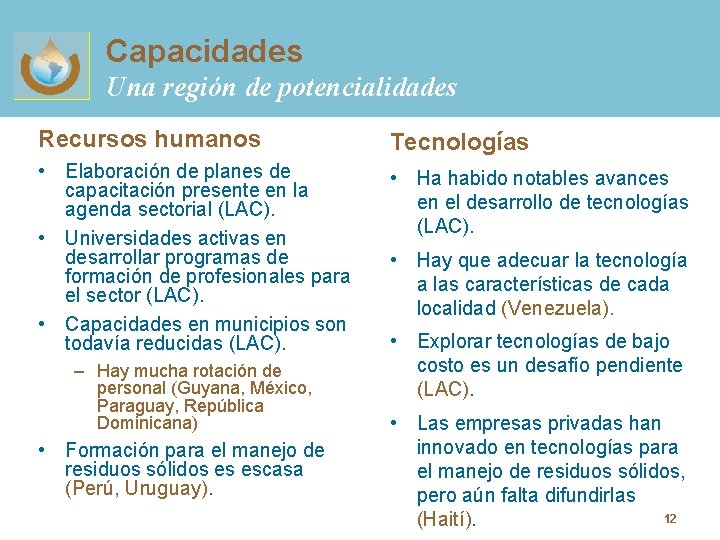 Capacidades
Una región de potencialidades

Recursos humanos

• Elaboración de planes de capacitación presente en la agenda sectorial (LAC).
• Universidades activas en desarrollar programas de formación de profesionales para el sector (LAC).
• Capacidades en municipios son todavía reducidas (LAC).
– Hay mucha rotación de personal (Guyana, México, Paraguay, República Dominicana)
• Formación para el manejo de residuos sólidos es escasa (Perú, Uruguay).

Tecnologías

• Ha habido notables avances en el desarrollo de tecnologías (LAC).
• Hay que adecuar la tecnología a las características de cada localidad (Venezuela).
• Explorar tecnologías de bajo costo es un desafío pendiente (LAC).
• Las empresas privadas han innovado en tecnologías para el manejo de residuos sólidos, pero aún falta difundirlas (Haití).

12